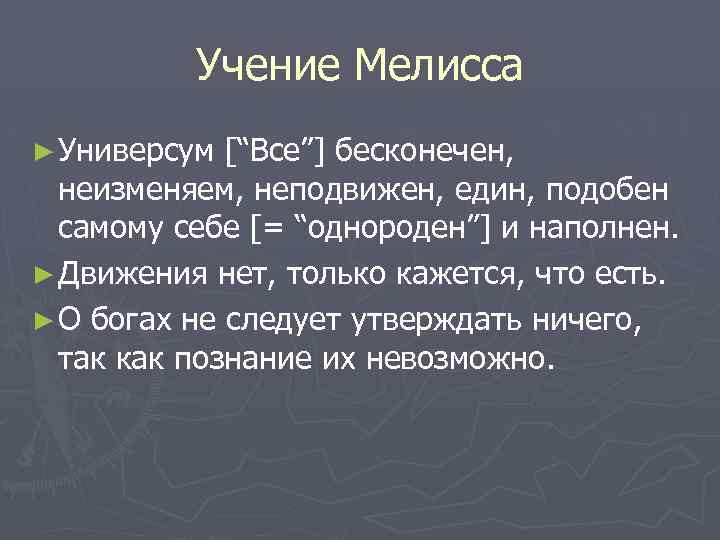 Учение Мелисса

► Универсум [“Все”] бесконечен, неизменяем, неподвижен, един, подобен самому себе [= “однороден”] и наполнен.

► Движения нет, только кажется, что есть.

► О богах не следует утверждать ничего, так как познание их невозможно.